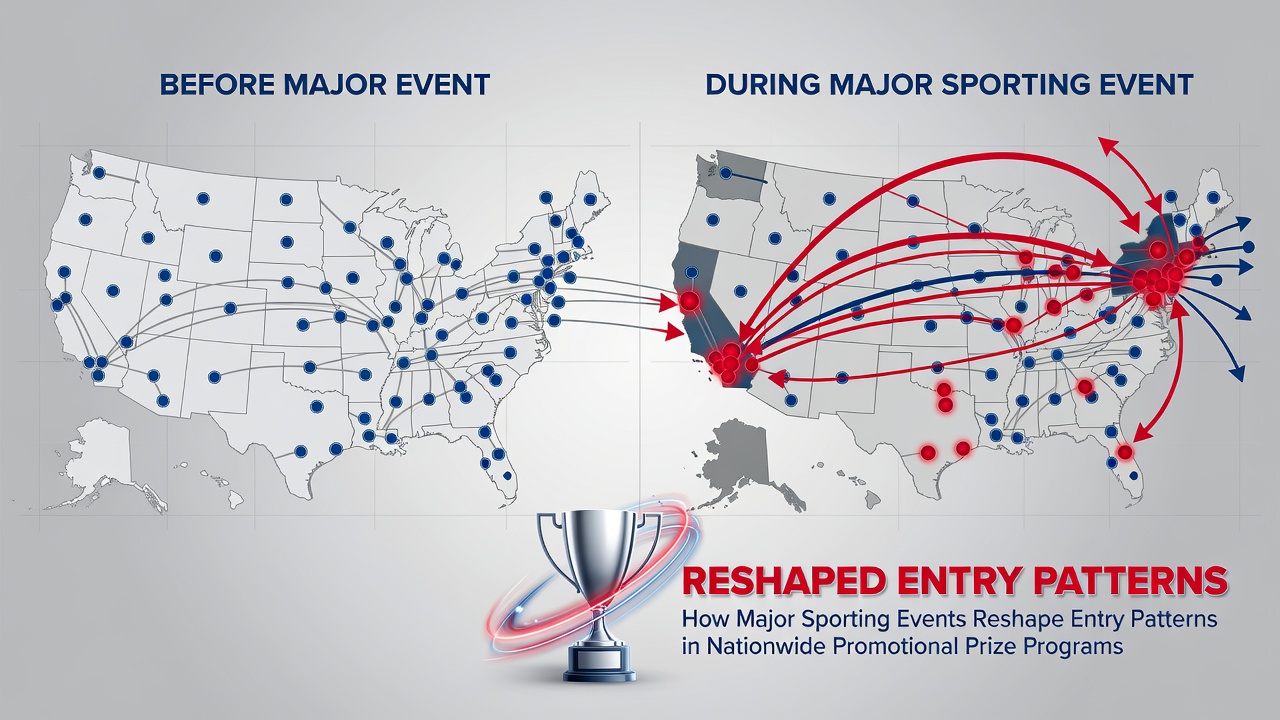 BEFORE MAJOR EVENT

DURING MAJOR SPORTING EVENT

RESHAPED ENTRY PATTERNS

How Major Sporting Events Reshape Entry Patterns in Nationwide Promotional Prize Programs